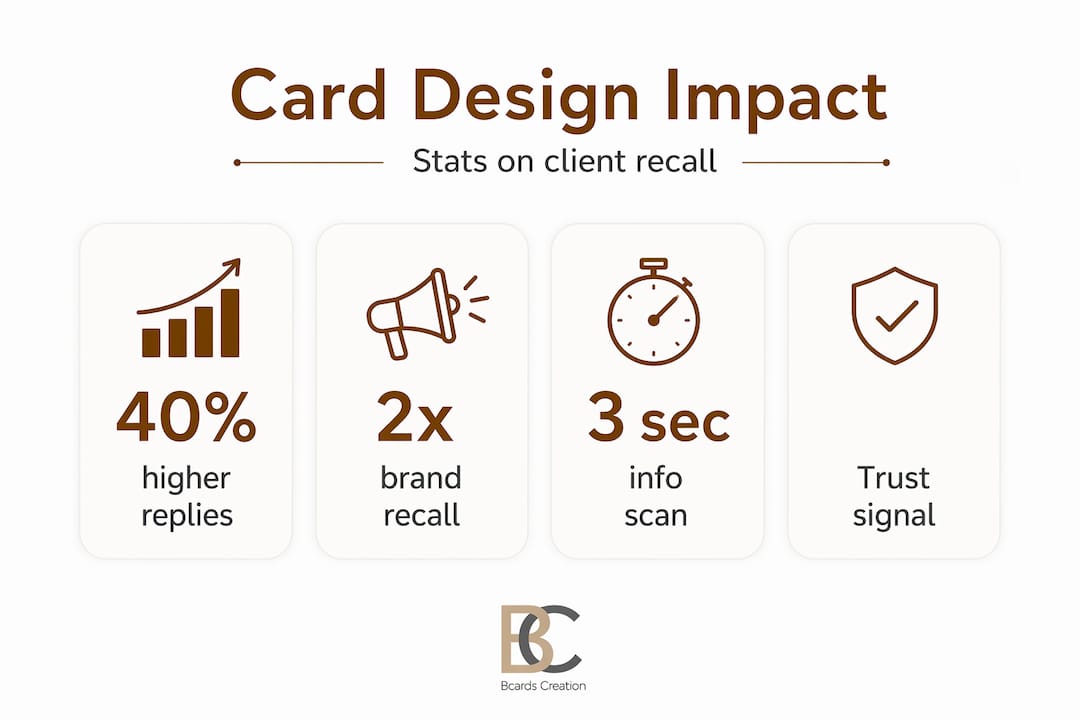 Card Design Impact

Stats on client recall

40%
higher replies

2x
brand recall

3 sec
info scan

Trust signal

BC
Bcards Creation